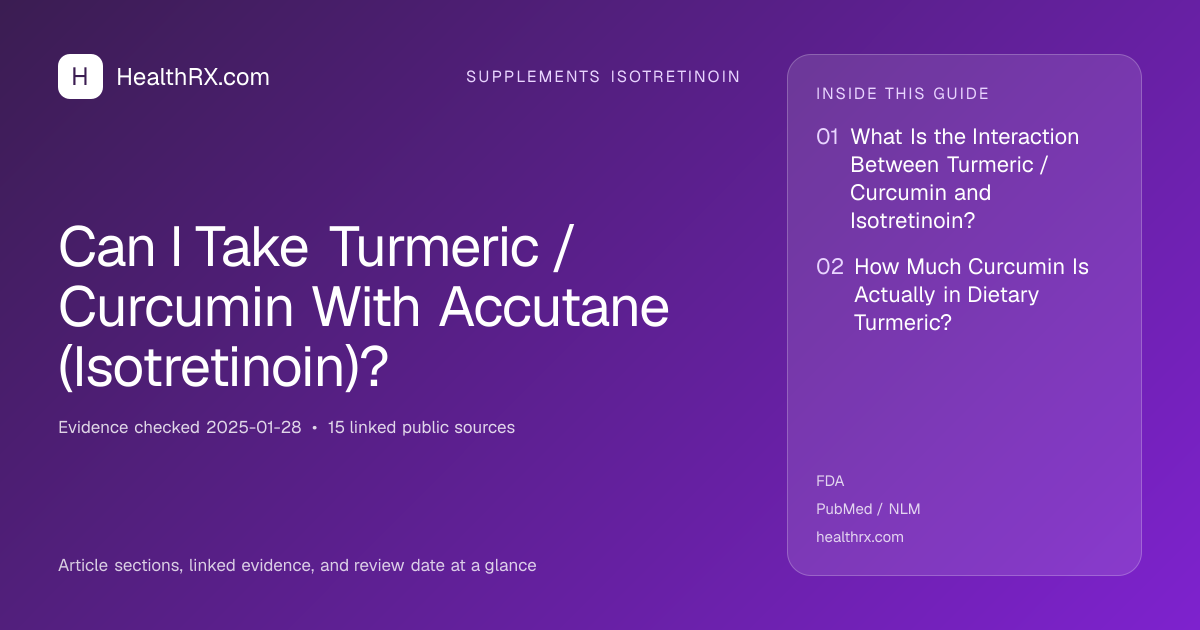 H HealthRX.com

SUPPLEMENTS ISOTRETINOIN

Can I Take Turmeric / Curcumin With Accutane (Isotretinoin)?

Evidence checked 2025-01-28 • 15 linked public sources

Article sections, linked evidence, and review date at a glance

INSIDE THIS GUIDE

01 What Is the Interaction Between Turmeric / Curcumin and Isotretinoin?

02 How Much Curcumin Is Actually in Dietary Turmeric?

FDA
PubMed / NLM
healthrx.com